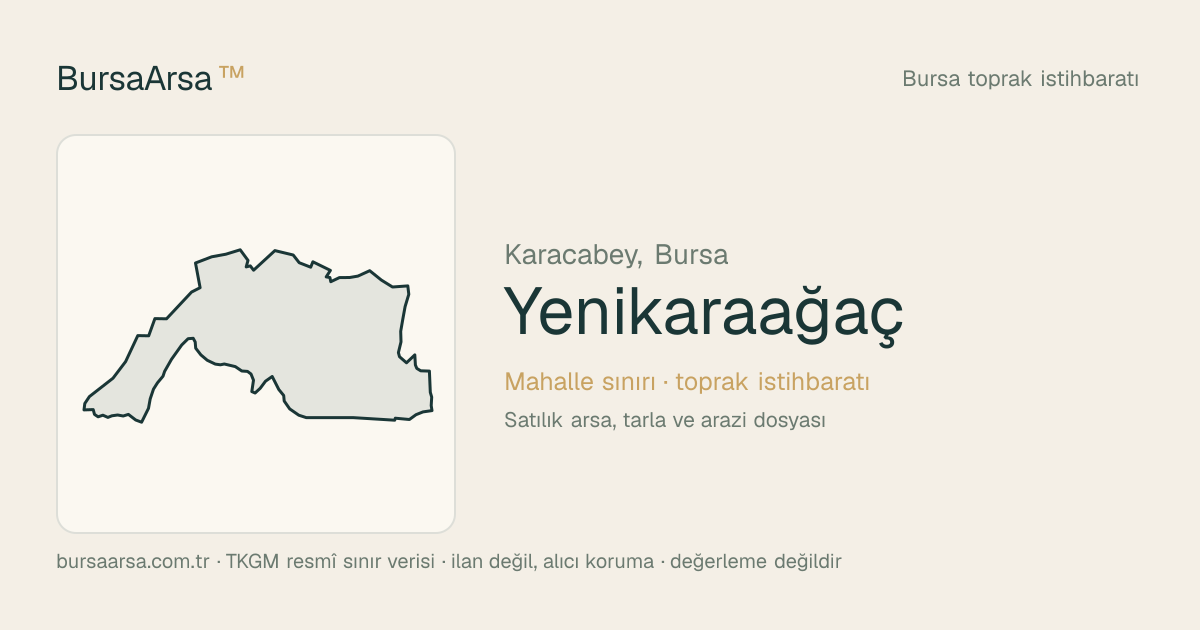 BursaArsa ™

Bursa toprak istihbaratı

Karacabey, Bursa

Yenikaraağaç

Mahalle sınırı · toprak istihbaratı

Satılık arsa, tarla ve arazi dosyası

bursaarsa.com.tr · TKGM resmî sınır verisi · ilan değil, alıcı koruma · değerleme değildir